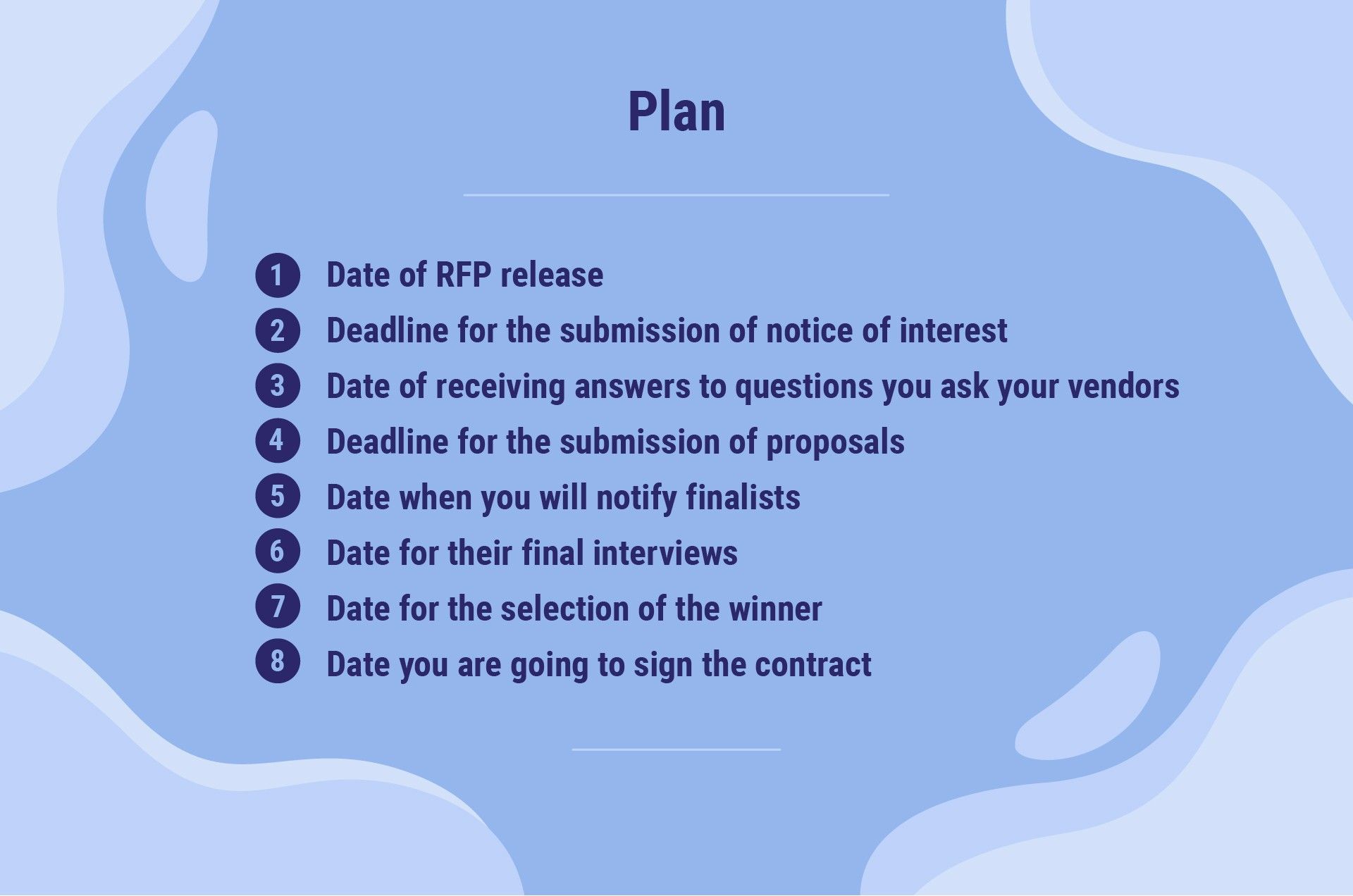 Plan

1 Date of RFP release
2 Deadline for the submission of notice of interest
3 Date of receiving answers to questions you ask your vendors
4 Deadline for the submission of proposals
5 Date when you will notify finalists
6 Date for their final interviews
7 Date for the selection of the winner
8 Date you are going to sign the contract